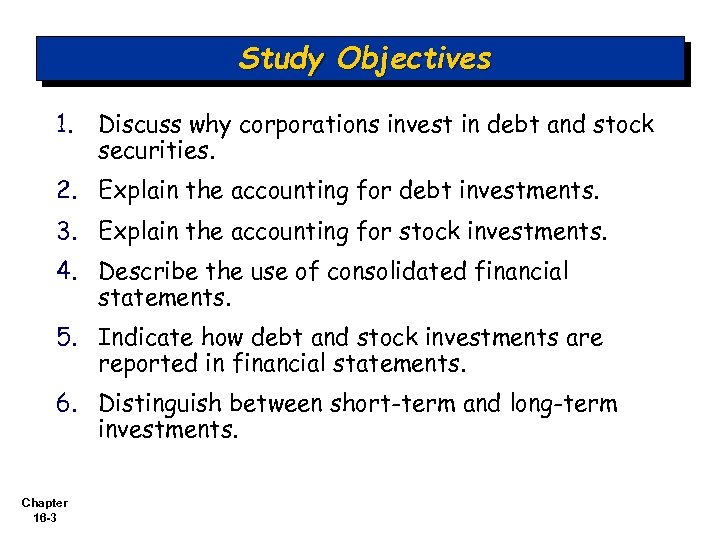 Study Objectives

1. Discuss why corporations invest in debt and stock securities.
2. Explain the accounting for debt investments.
3. Explain the accounting for stock investments.
4. Describe the use of consolidated financial statements.
5. Indicate how debt and stock investments are reported in financial statements.
6. Distinguish between short-term and long-term investments.

Chapter 16-3